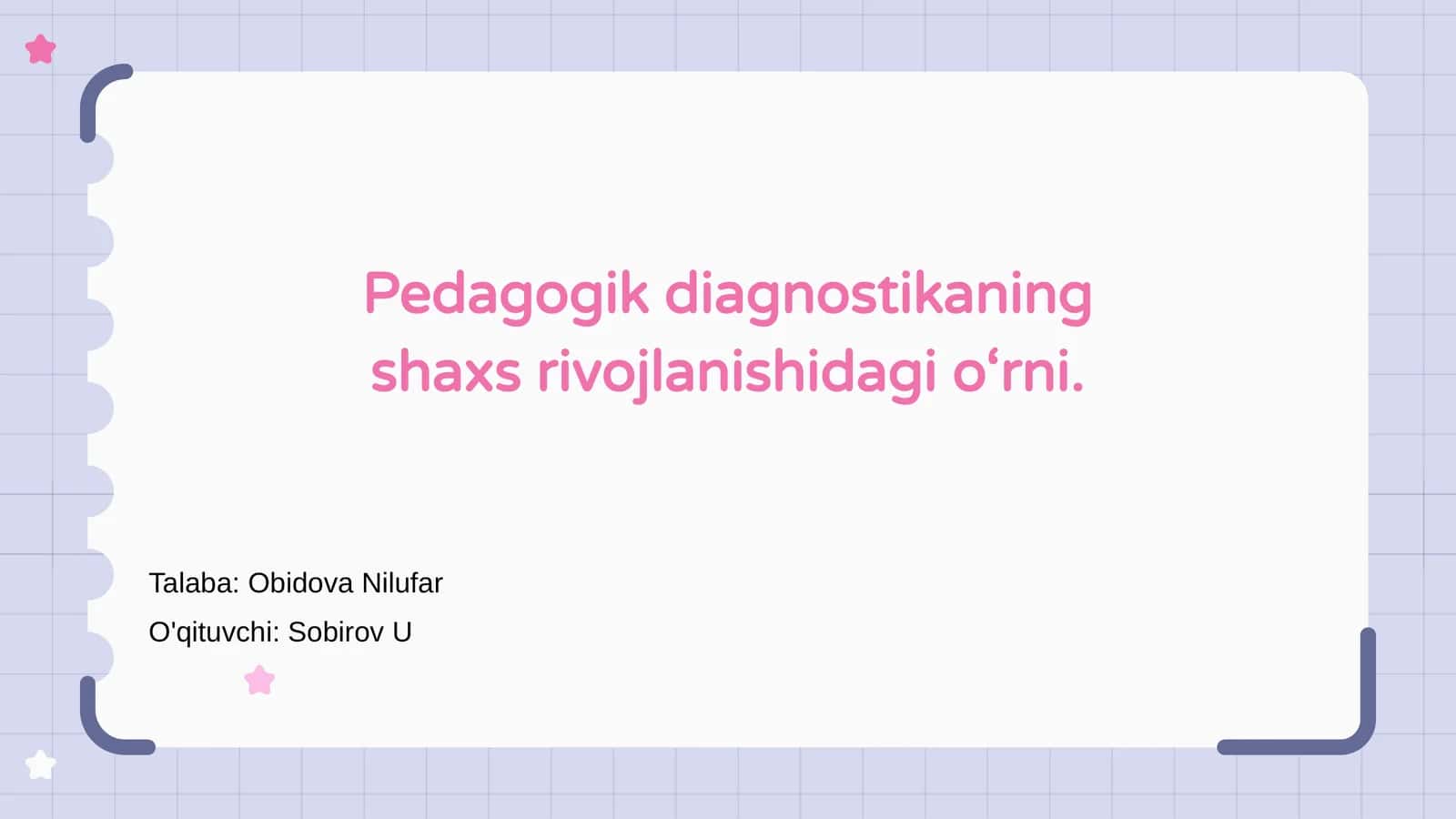 Pedagogik diagnostikaning shaxs rivojlanishidagi o‘rni.

Talaba: Obidova Nilufar

O'qituvchi: Sobirov U